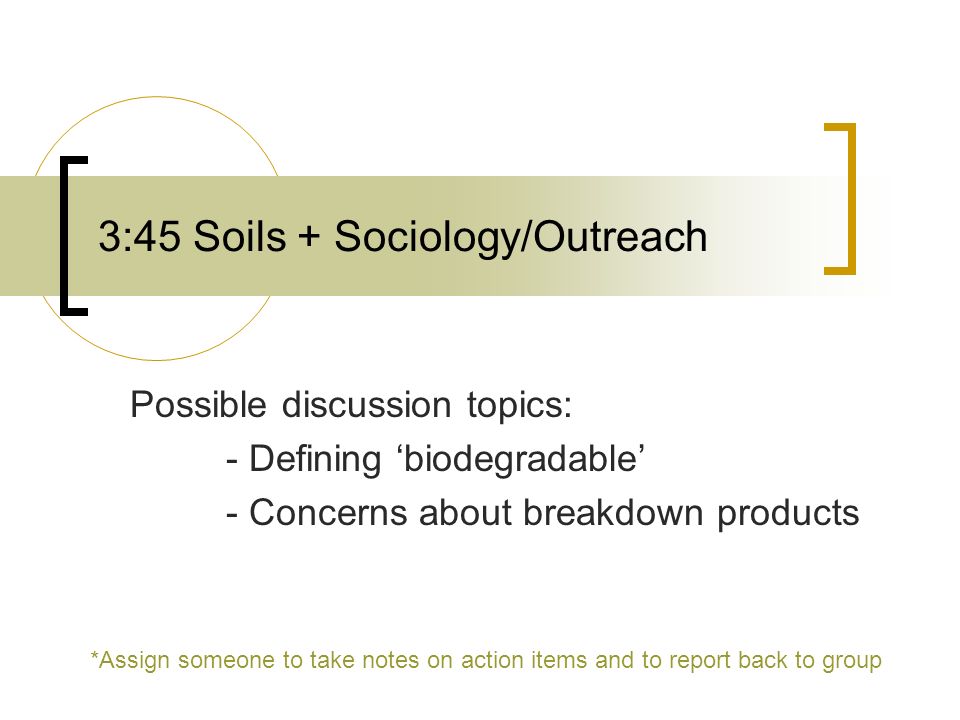 3:45 Soils + Sociology/Outreach

Possible discussion topics:
- Defining ‘biodegradable’
- Concerns about breakdown products

*Assign someone to take notes on action items and to report back to group